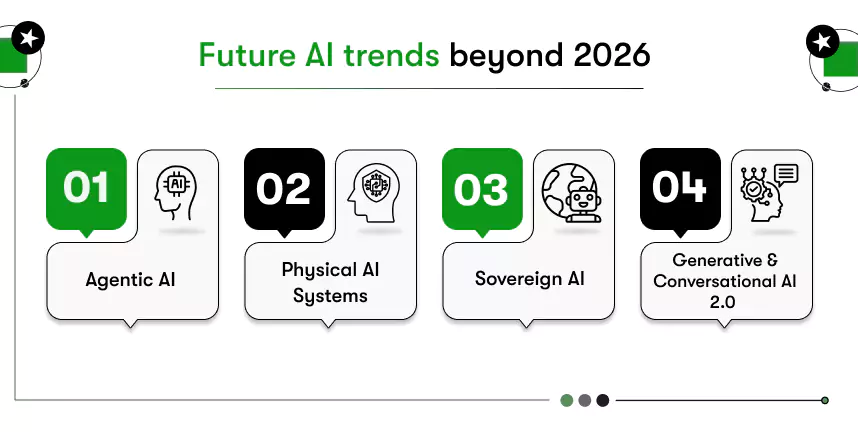 Future AI trends beyond 2026

01

AI

Agentic AI

02

Physical AI Systems

03

Sovereign AI

04

Generative & Conversational AI 2.0